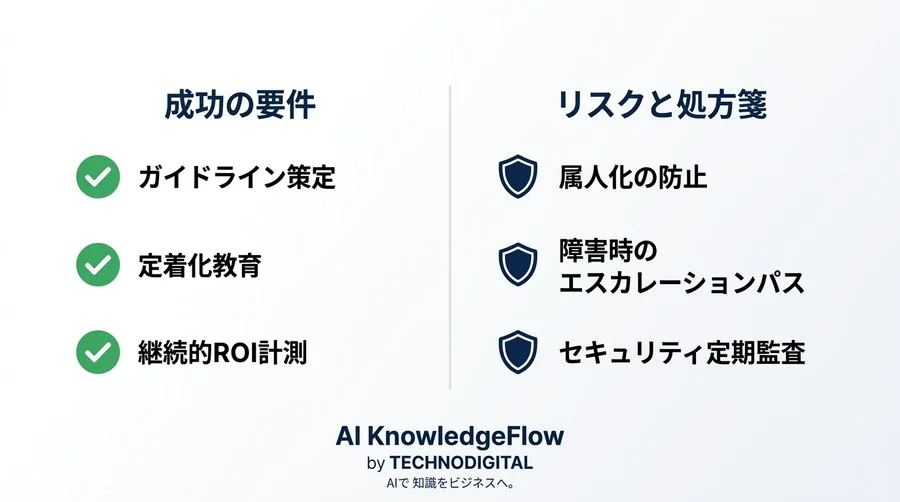 成功の要件

ガイドライン策定

定着化教育

継続的ROI計測

リスクと処方箋

属人化の防止

障害時の
エスカレーションパス

セキュリティ定期監査

AI KnowledgeFlow
by TECHNODIGITAL
AIで 知識をビジネスへ。